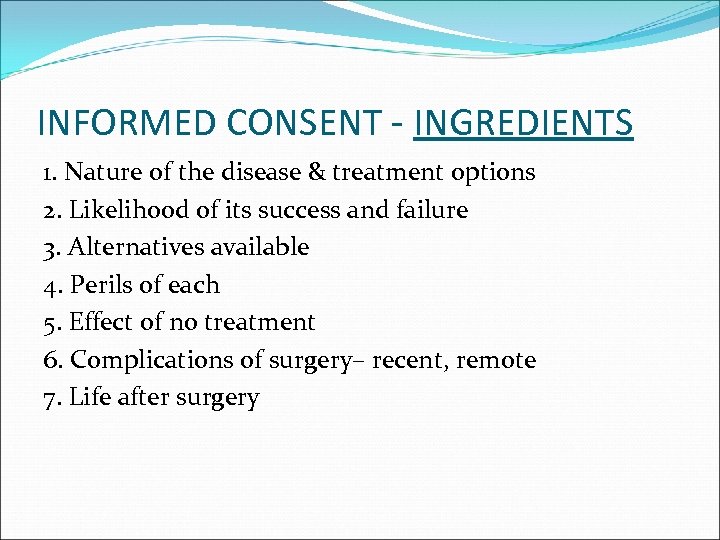 INFORMED CONSENT - INGREDIENTS

1. Nature of the disease & treatment options
2. Likelihood of its success and failure
3. Alternatives available
4. Perils of each
5. Effect of no treatment
6. Complications of surgery– recent, remote
7. Life after surgery